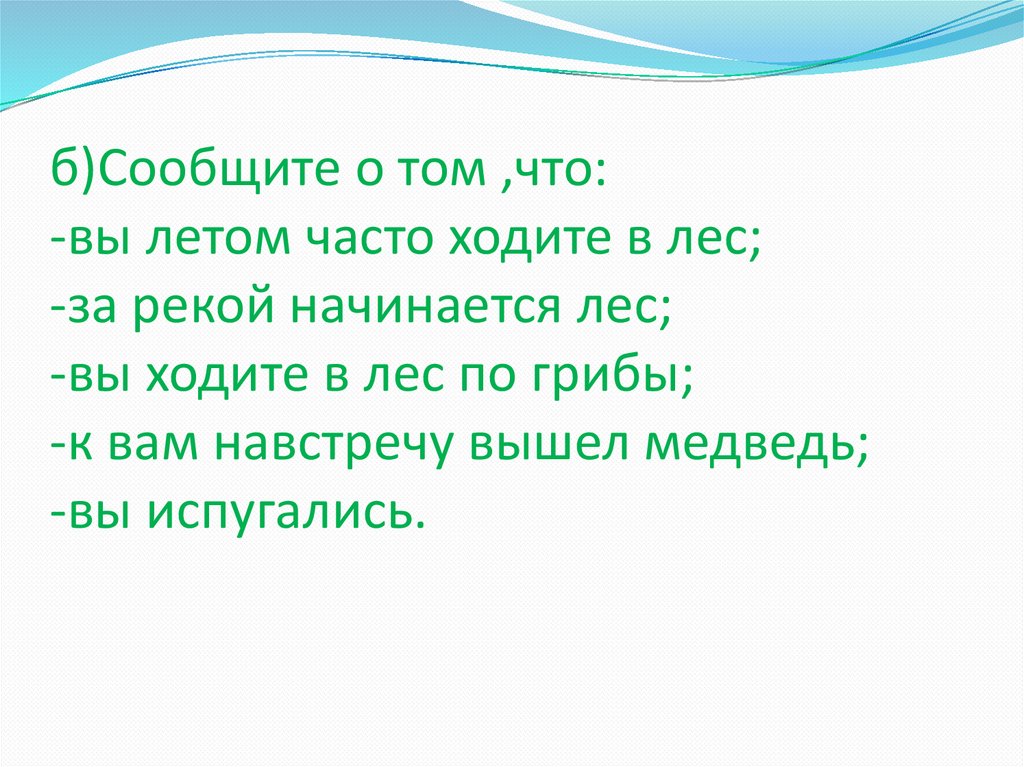 б)Сообщите о том ,что:
-вы летом часто ходите в лес;
-за рекой начинается лес;
-вы ходите в лес по грибы;
-к вам навстречу вышел медведь;
-вы испугались.